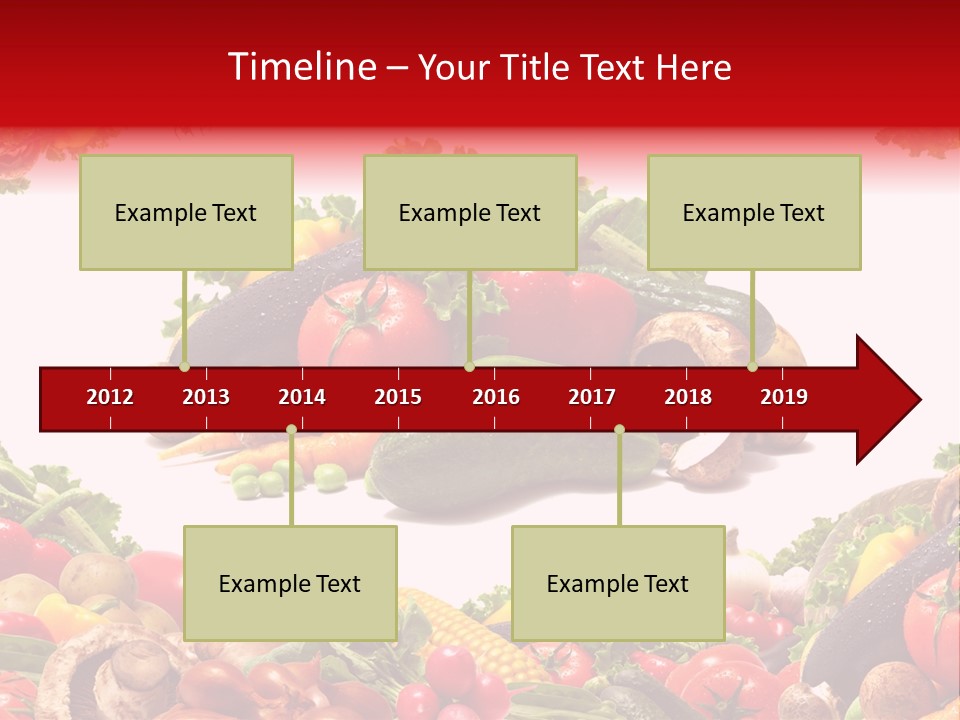 Timeline – Your Title Text Here

Example Text

Example Text

Example Text

2012
2013
2014
2015
2016
2017
2018
2019

Example Text

Example Text